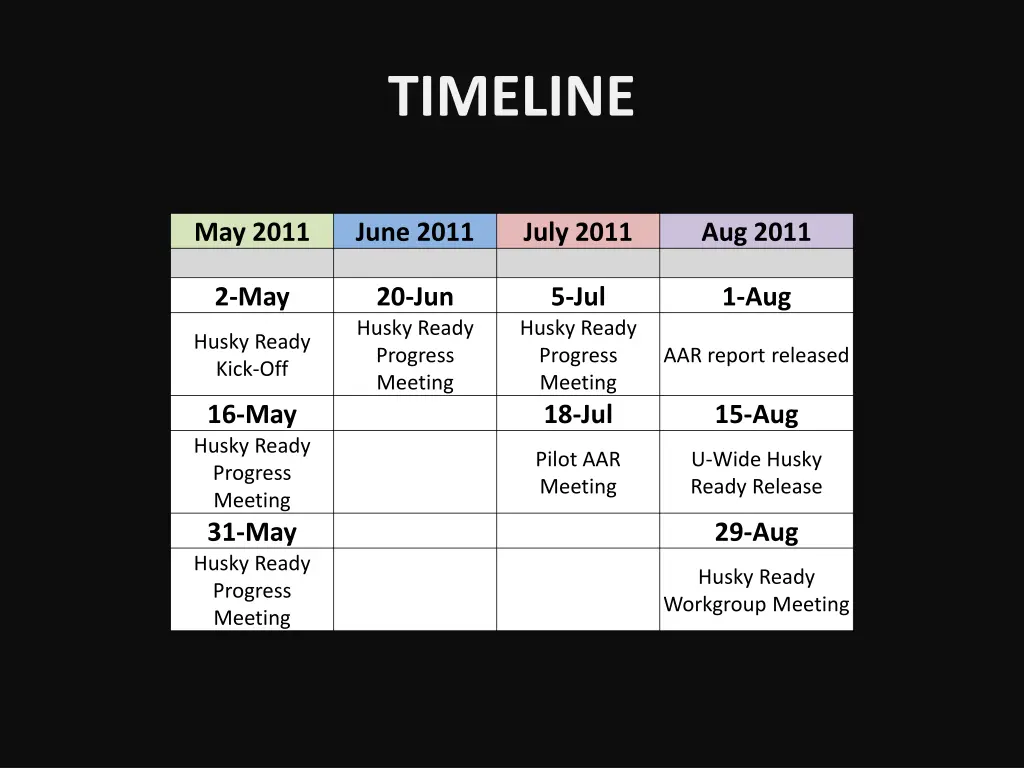 TIMELINE

| May 2011 | June 2011 | July 2011 | Aug 2011 |
|---|---|---|---|
| | | | |
| 2-May | 20-Jun | 5-Jul | 1-Aug |
| Husky Ready Kick-Off | Husky Ready Progress Meeting | Husky Ready Progress Meeting | AAR report released |
| 16-May | | 18-Jul | 15-Aug |
| Husky Ready Progress Meeting | | Pilot AAR Meeting | U-Wide Husky Ready Release |
| 31-May | | | 29-Aug |
| Husky Ready Progress Meeting | | | Husky Ready Workgroup Meeting |